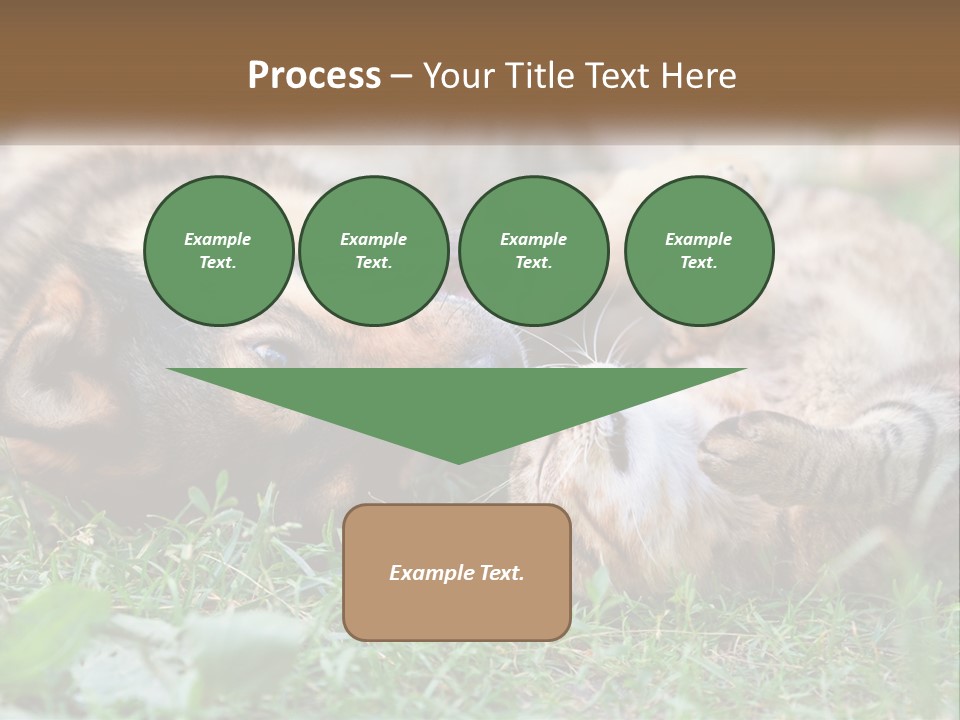 Process – Your Title Text Here

Example Text.

Example Text.

Example Text.

Example Text.

Example Text.